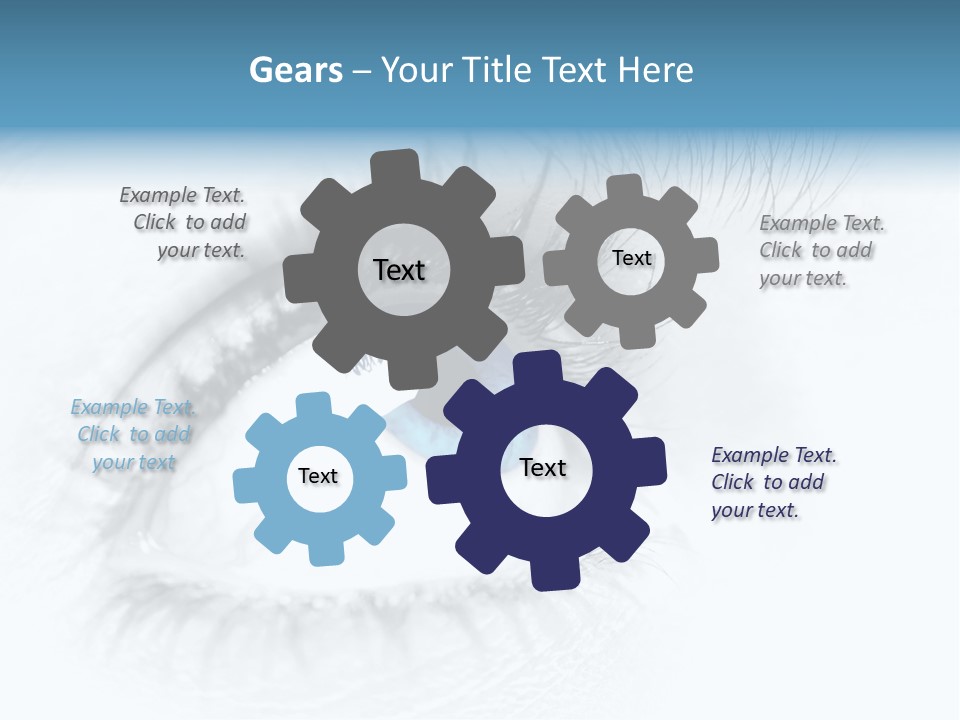 Gears – Your Title Text Here

Example Text. Click to add your text.

Text

Text

Example Text. Click to add your text.

Example Text. Click to add your text

Text

Text

Example Text. Click to add your text.